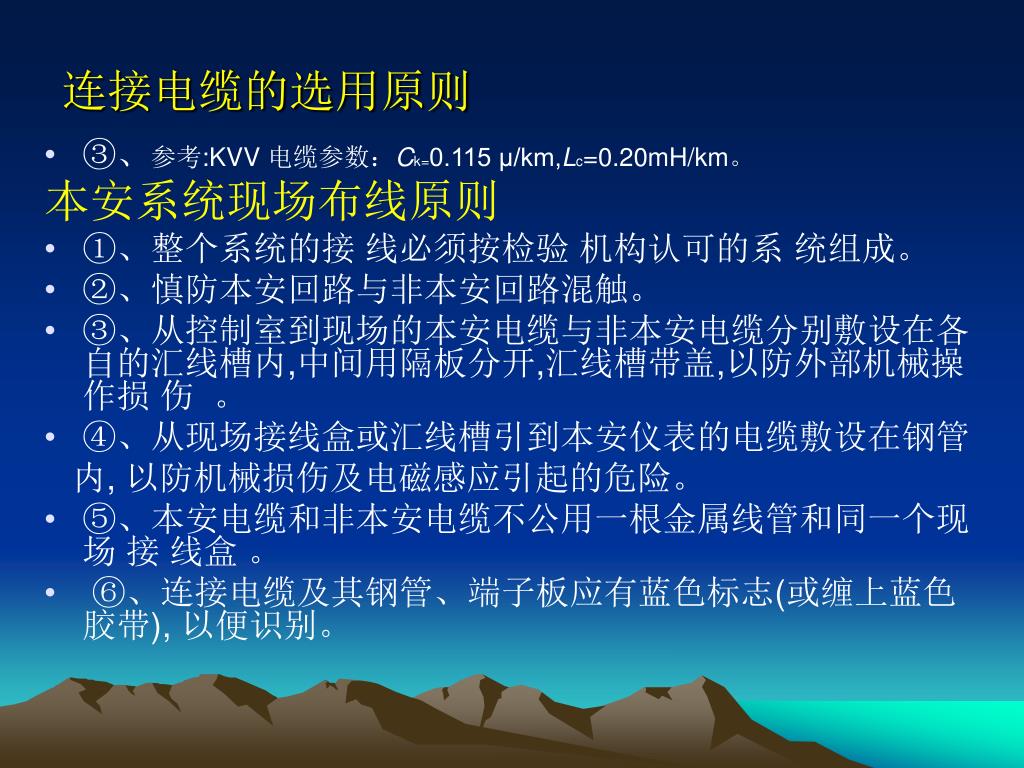 连接电缆的选用原则

• ③、参考:KVV 电缆参数：$C_{k=}$0.115 μ/km,$L_c$=0.20mH/km。

本安系统现场布线原则

• ①、整个系统的接 线必须按检验 机构认可的系 统组成。
• ②、慎防本安回路与非本安回路混触。
• ③、从控制室到现场的本安电缆与非本安电缆分别敷设在各自的汇线槽内,中间用隔板分开,汇线槽带盖,以防外部机械操作损 伤 。
• ④、从现场接线盒或汇线槽引到本安仪表的电缆敷设在钢管内, 以防机械损伤及电磁感应引起的危险。
• ⑤、本安电缆和非本安电缆不公用一根金属线管和同一个现场 接 线盒 。
• ⑥、连接电缆及其钢管、端子板应有蓝色标志(或缠上蓝色胶带), 以便识别。